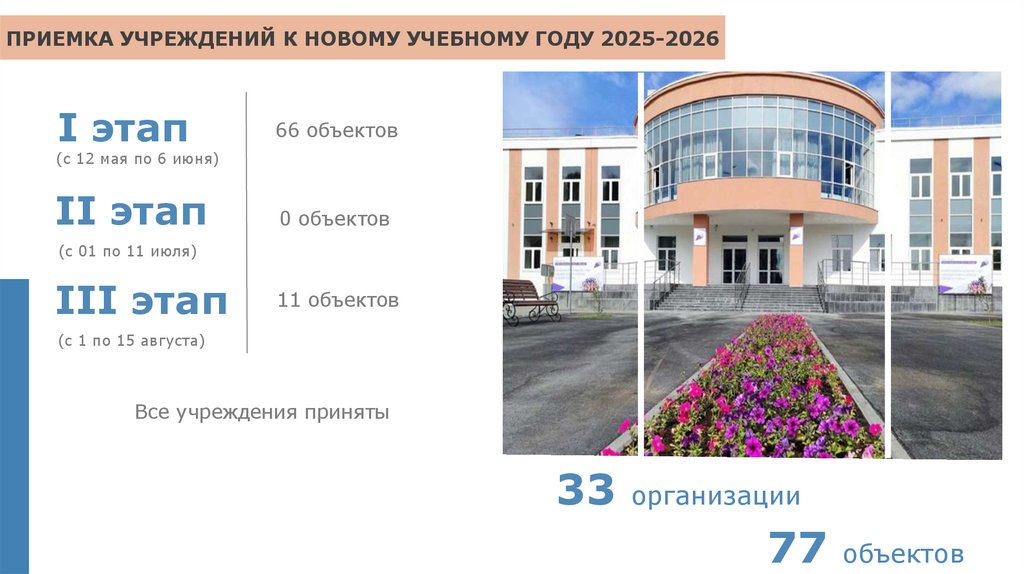 ПРИЕМКА УЧРЕЖДЕНИЙ К НОВОМУ УЧЕБНОМУ ГОДУ 2025-2026

I этап
(с 12 мая по 6 июня)

66 объектов

II этап
(с 01 по 11 июля)

0 объектов

III этап
(с 1 по 15 августа)

11 объектов

Все учреждения приняты

33 организации

77 объектов